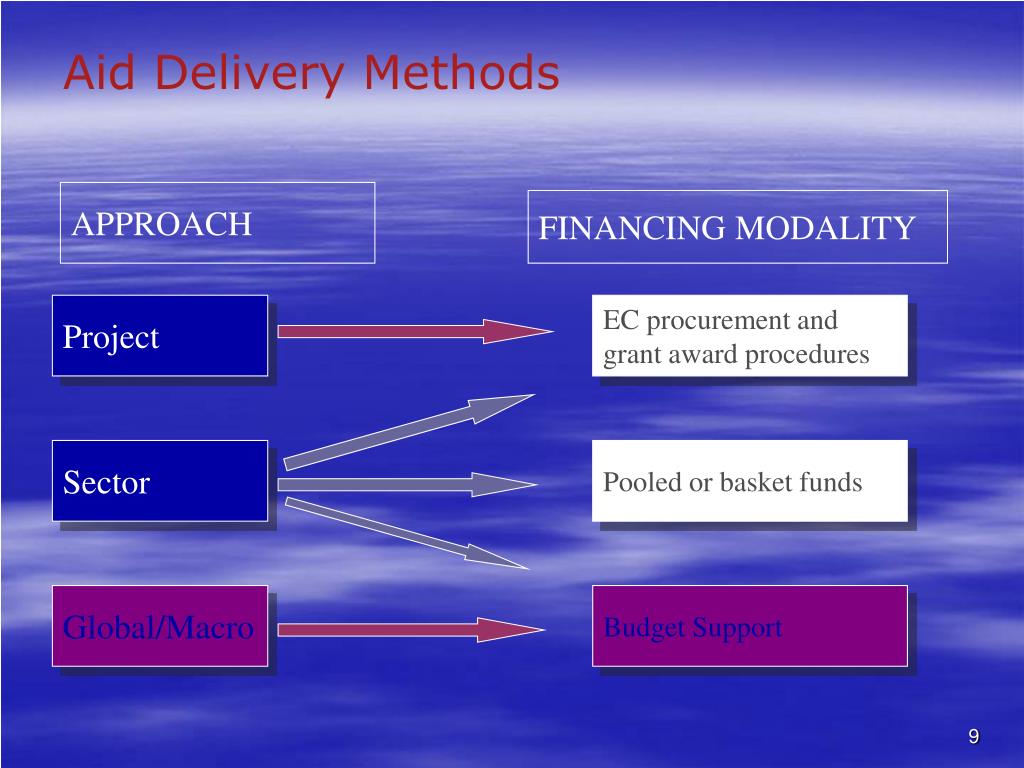 Aid Delivery Methods

APPROACH

FINANCING MODALITY

Project

EC procurement and grant award procedures

Sector

Pooled or basket funds

Global/Macro

Budget Support

9